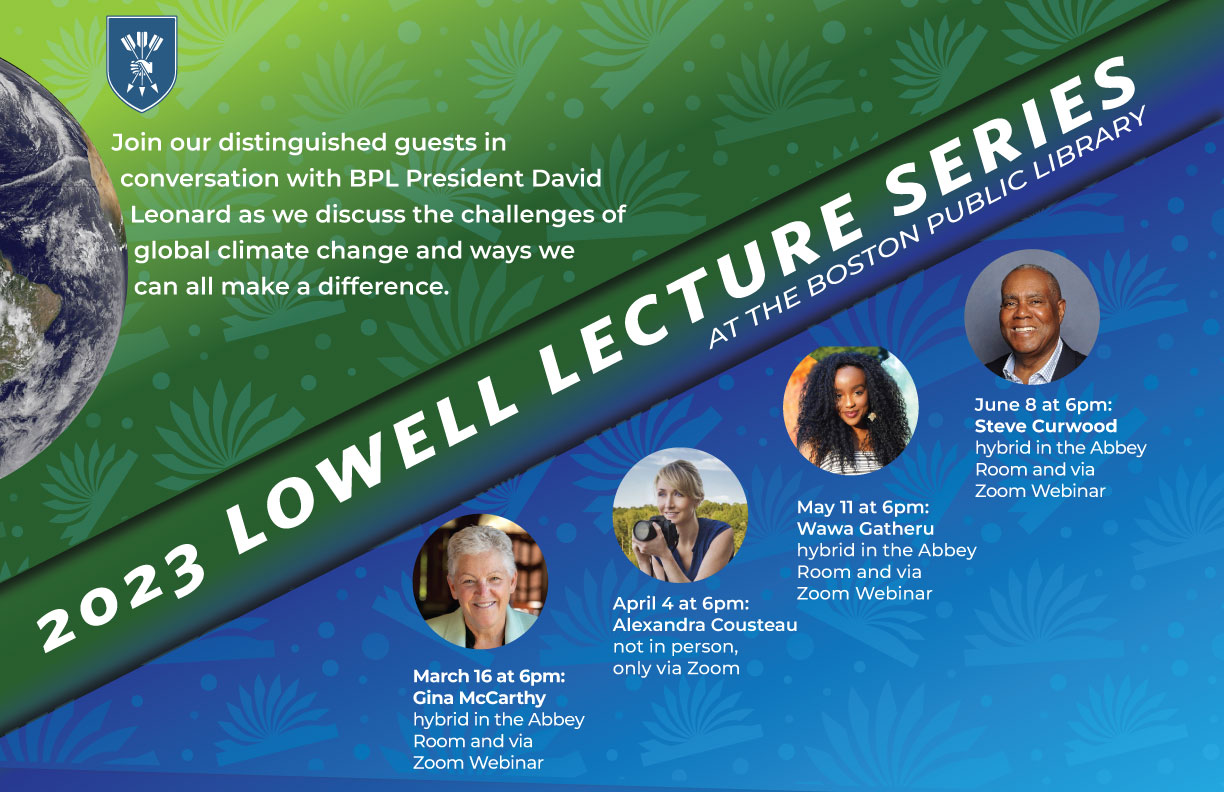 Join our distinguished guests in conversation with BPL President David Leonard as we discuss the challenges of global climate change and ways we can all make a difference.

2023 LOWELL LECTURE SERIES
AT THE BOSTON PUBLIC LIBRARY

March 16 at 6pm:
Gina McCarthy
hybrid in the Abbey Room and via Zoom Webinar

April 4 at 6pm:
Alexandra Cousteau
not in person, only via Zoom

May 11 at 6pm:
Wawa Gatheru
hybrid in the Abbey Room and via Zoom Webinar

June 8 at 6pm:
Steve Curwood
hybrid in the Abbey Room and via Zoom Webinar